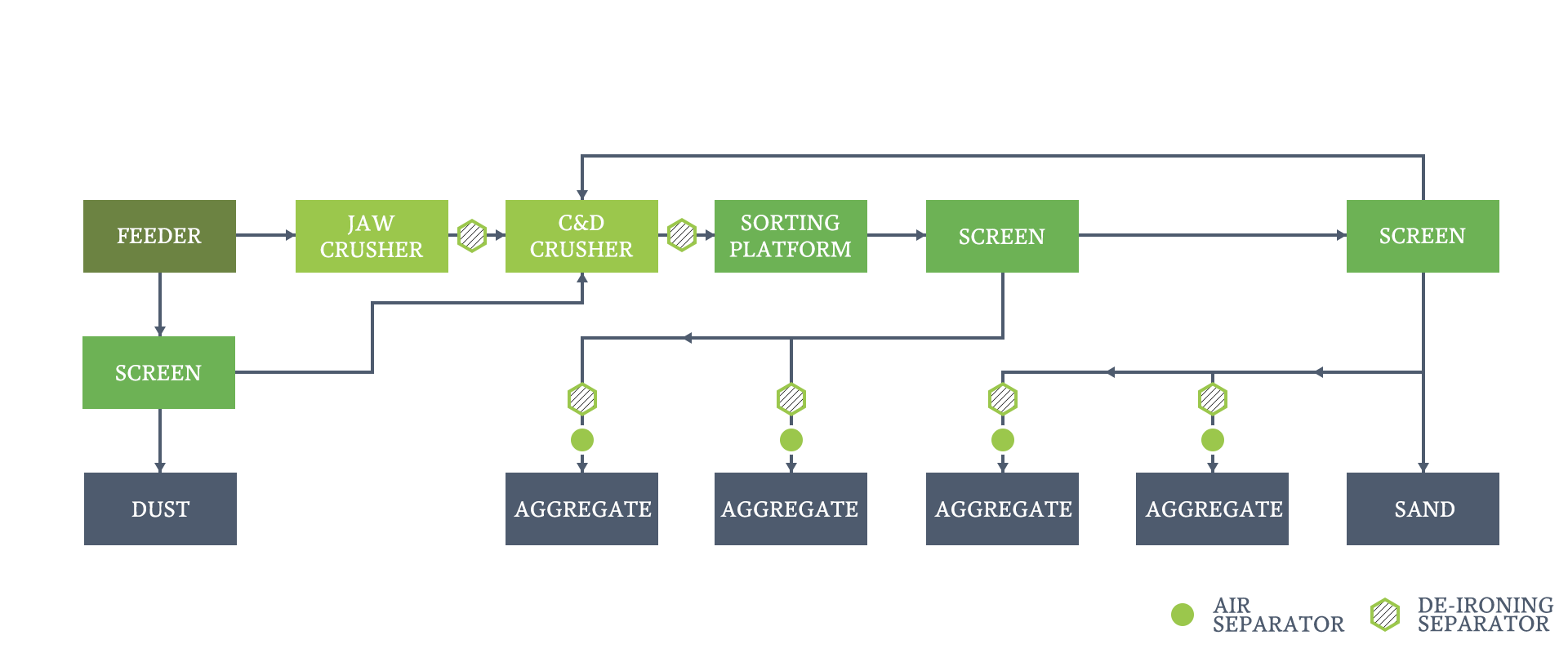 FEEDER

JAW CRUSHER

C&D CRUSHER

SORTING PLATFORM

SCREEN

SCREEN

SCREEN

DUST

AGGREGATE

AGGREGATE

AGGREGATE

AGGREGATE

SAND

AIR SEPARATOR

DE-IRONING SEPARATOR